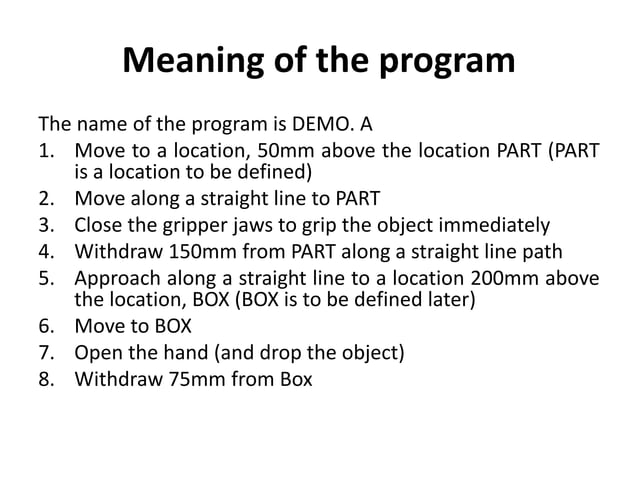 Meaning of the program

The name of the program is DEMO. A
1. Move to a location, 50mm above the location PART (PART is a location to be defined)
2. Move along a straight line to PART
3. Close the gripper jaws to grip the object immediately
4. Withdraw 150mm from PART along a straight line path
5. Approach along a straight line to a location 200mm above the location, BOX (BOX is to be defined later)
6. Move to BOX
7. Open the hand (and drop the object)
8. Withdraw 75mm from Box